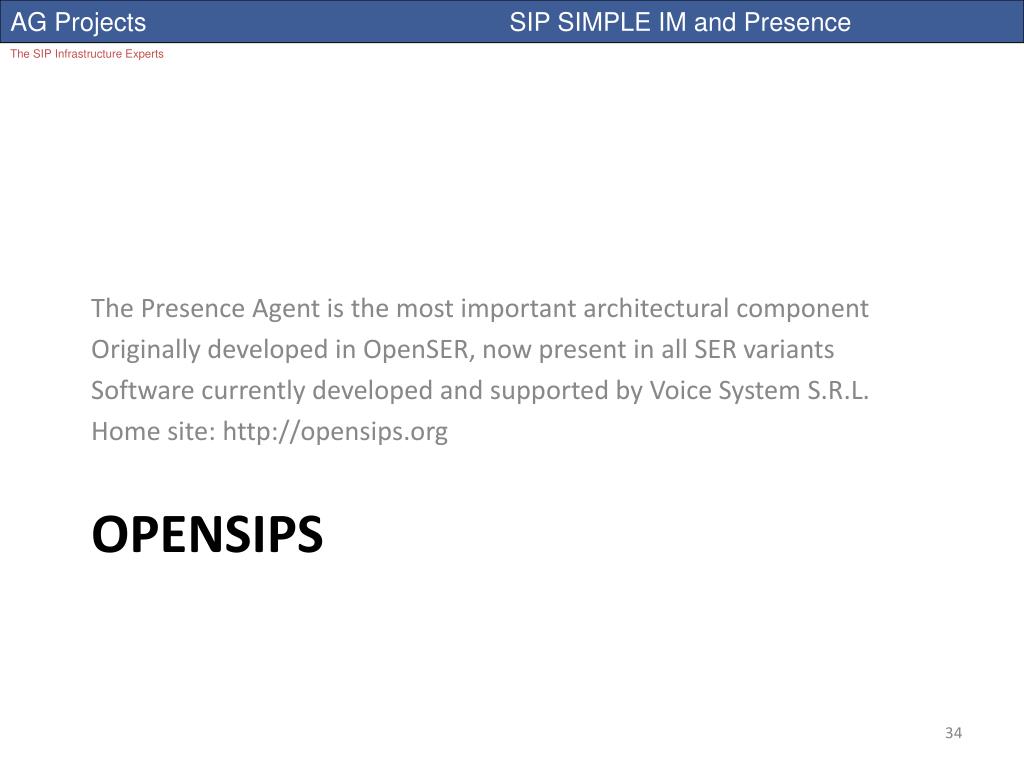 AG Projects

SIP SIMPLE IM and Presence

The SIP Infrastructure Experts

The Presence Agent is the most important architectural component
Originally developed in OpenSER, now present in all SER variants
Software currently developed and supported by Voice System S.R.L.
Home site: http://opensips.org

OPENSIPS

34